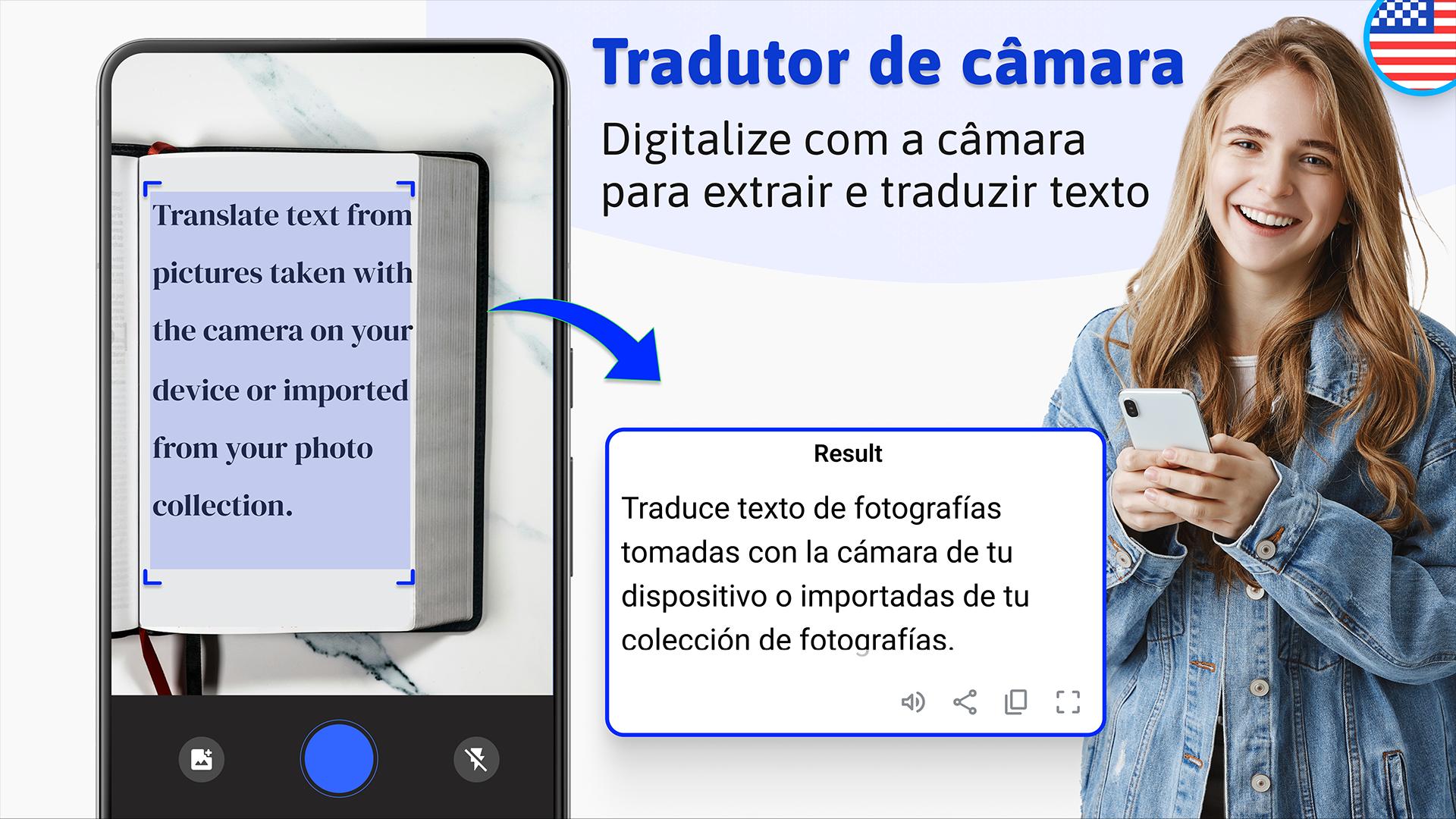 Tradutor de câmara

Digitalize com a câmara para extrair e traduzir texto

Translate text from pictures taken with the camera on your device or imported from your photo collection.

Result

Traduce texto de fotografías tomadas con la cámara de tu dispositivo o importadas de tu colección de fotografías.